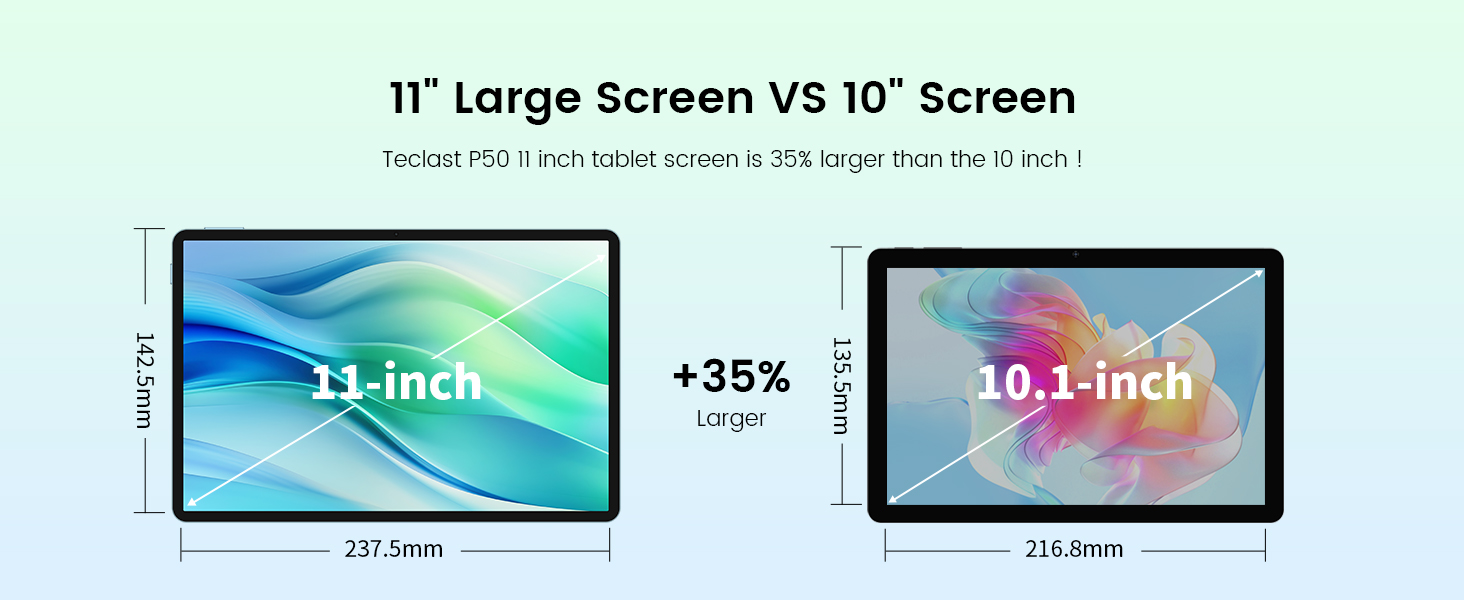 11" Large Screen VS 10" Screen

Teclast P50 11 inch tablet screen is 35% larger than the 10 inch !

142.5mm

11-inch

237.5mm

+35%
Larger

135.5mm

10.1-inch

216.8mm